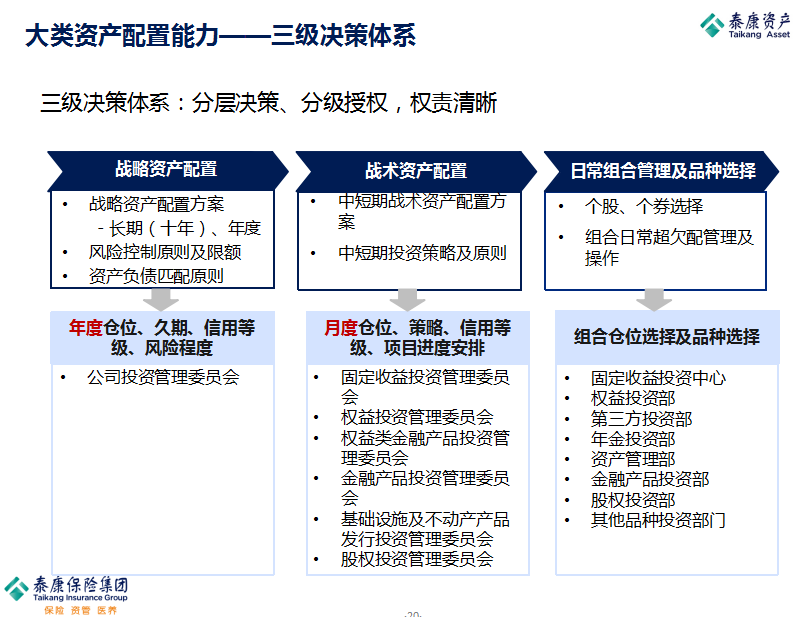 大类资产配置能力——三级决策体系

泰康资产
Taikang Asset

三级决策体系：分层决策、分级授权，权责清晰

战略资产配置

• 战略资产配置方案
- 长期（十年）、年度
• 风险控制原则及限额
• 资产负债匹配原则

年度仓位、久期、信用等级、风险程度

• 公司投资管理委员会

战术资产配置

• 中短期战术资产配置方案
• 中短期投资策略及原则

月度仓位、策略、信用等级、项目进度安排

• 固定收益投资管理委员会
• 权益投资管理委员会
• 权益类金融产品投资管理委员会
• 金融产品投资管理委员会
• 基础设施及不动产产品发行投资管理委员会
• 股权投资管理委员会

日常组合管理及品种选择

• 个股、个券选择
• 组合日常超欠配管理及操作

组合仓位选择及品种选择

• 固定收益投资中心
• 权益投资部
• 第三方投资部
• 年金投资部
• 资产管理部
• 金融产品投资部
• 股权投资部
• 其他品种投资部门

泰康保险集团
Taikang Insurance Group
保险 资管 医养

-20-